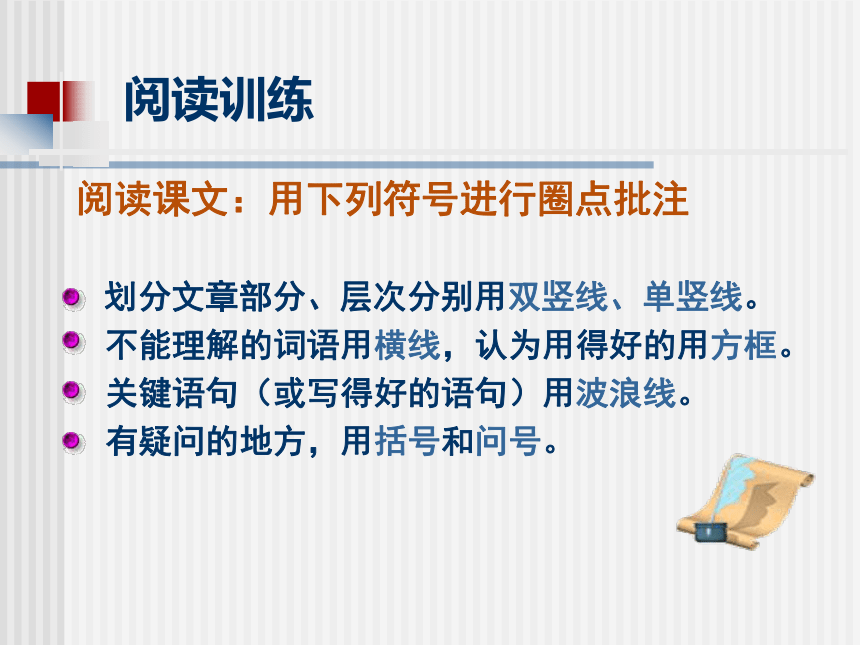 阅读训练

阅读课文：用下列符号进行圈点批注

划分文章部分、层次分别用双竖线、单竖线。
不能理解的词语用横线，认为用得好的用方框。
关键语句（或写得好的语句）用波浪线。
有疑问的地方，用括号和问号。